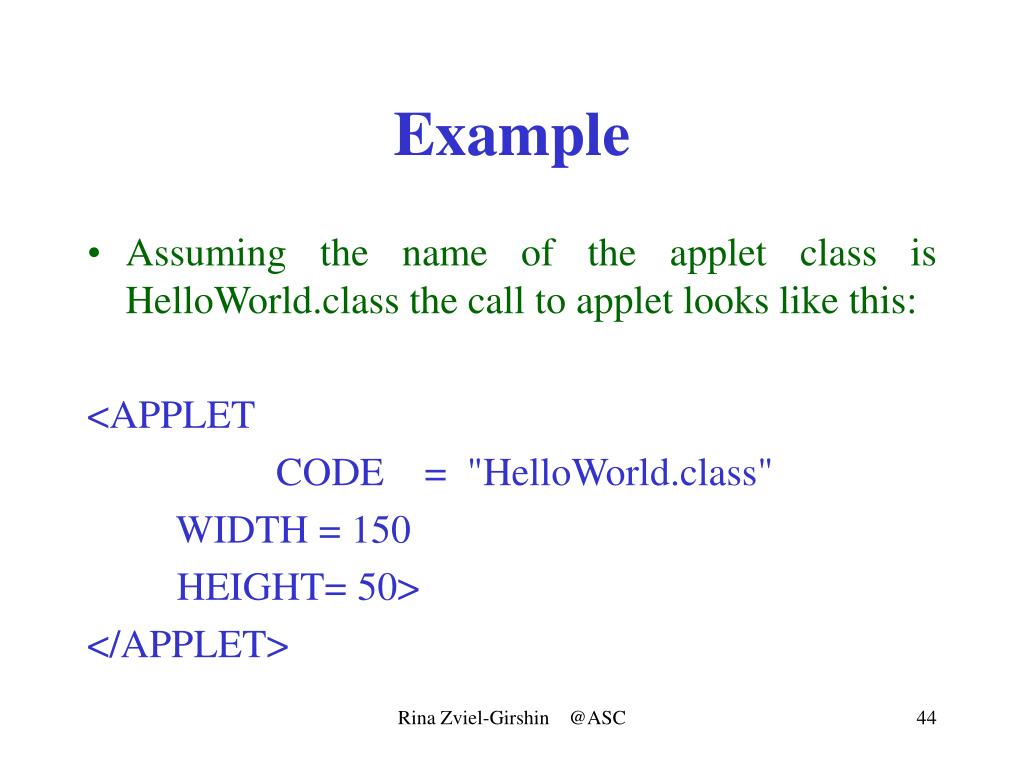 Example

• Assuming the name of the applet class is HelloWorld.class the call to applet looks like this:

<APPLET
CODE = "HelloWorld.class"
WIDTH = 150
HEIGHT= 50>
</APPLET>

Rina Zviel-Girshin @ASC

44